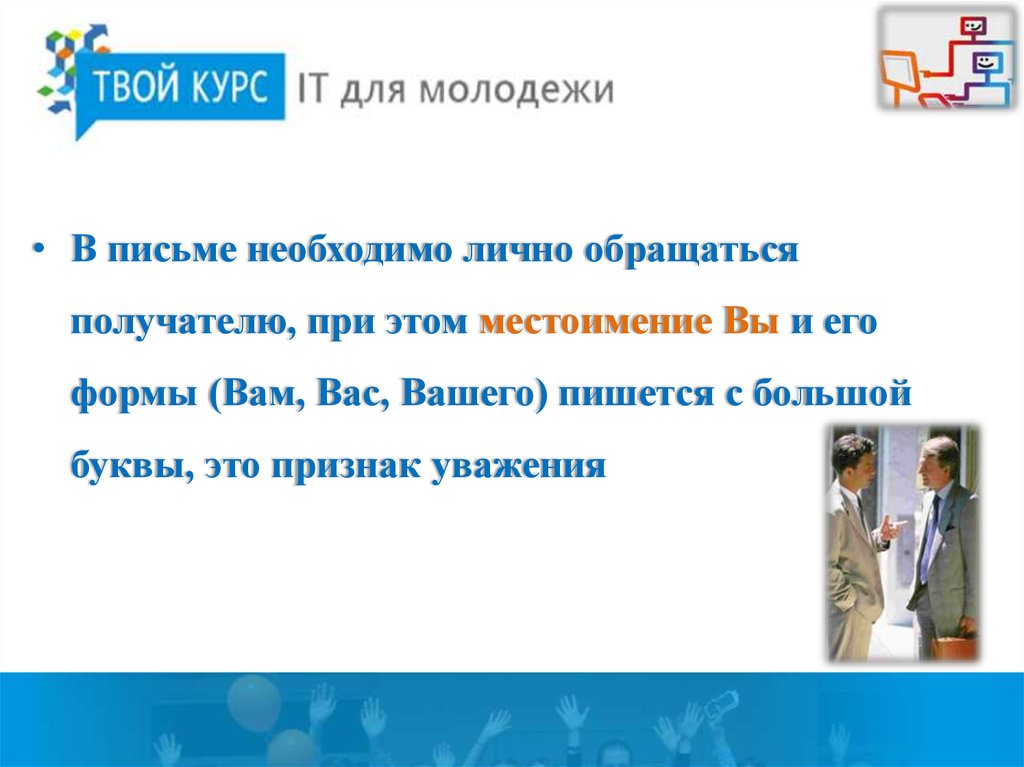 ТВОЙ КУРС IT для молодежи

• В письме необходимо лично обращаться получателю, при этом местоимение Вы и его формы (Вам, Вас, Вашего) пишется с большой буквы, это признак уважения